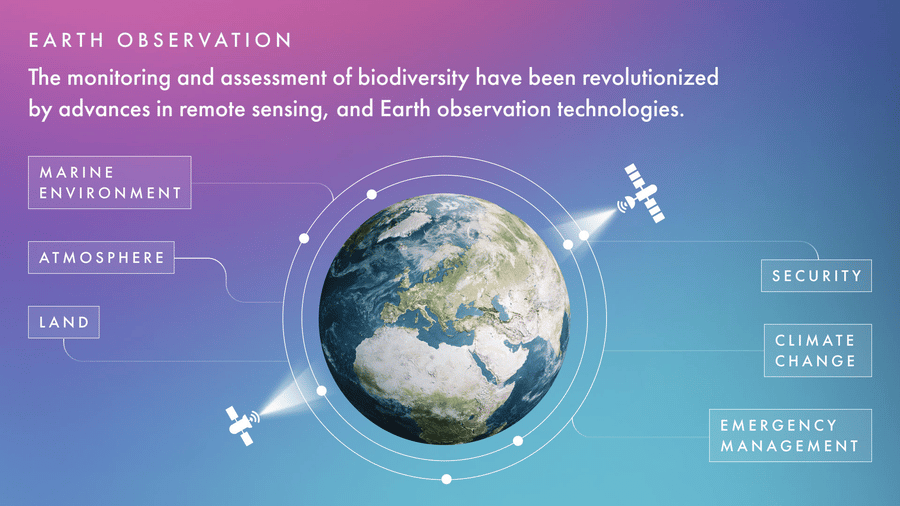 EARTH OBSERVATION

The monitoring and assessment of biodiversity have been revolutionized by advances in remote sensing, and Earth observation technologies.

MARINE ENVIRONMENT

ATMOSPHERE

LAND

SECURITY

CLIMATE CHANGE

EMERGENCY MANAGEMENT